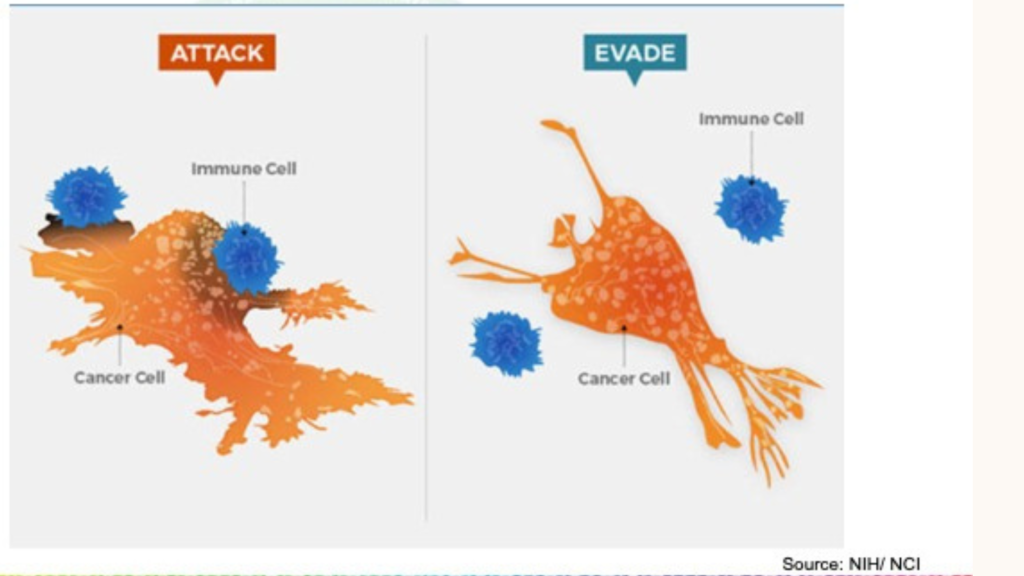 ATTACK

Immune Cell

Cancer Cell

EVADE

Immune Cell

Cancer Cell

Source: NIH/ NCI